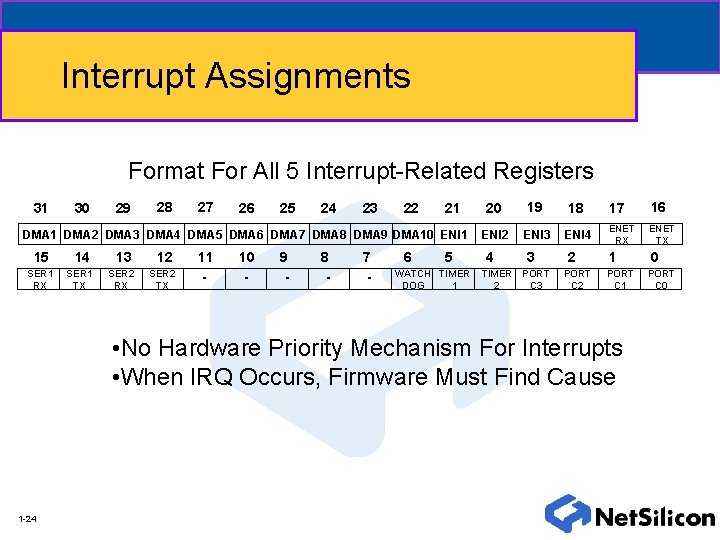 Interrupt Assignments

Format For All 5 Interrupt-Related Registers

| 31 | 30 | 29 | 28 | 27 | 26 | 25 | 24 | 23 | 22 | 21 | 20 | 19 | 18 | 17 | 16 |
|---|---|---|---|---|---|---|---|---|---|---|---|---|---|---|---|
| DMA1 | DMA2 | DMA3 | DMA4 | DMA5 | DMA6 | DMA7 | DMA8 | DMA9 | DMA10 | ENI1 | ENI2 | ENI3 | ENI4 | ENET RX | ENET TX |

| 15 | 14 | 13 | 12 | 11 | 10 | 9 | 8 | 7 | 6 | 5 | 4 | 3 | 2 | 1 | 0 |
|---|---|---|---|---|---|---|---|---|---|---|---|---|---|---|---|
| SER1 RX | SER1 TX | SER2 RX | SER2 TX | - | - | - | - | - | WATCH DOG | TIMER 1 | TIMER 2 | PORT C3 | PORT C2 | PORT C1 | PORT C0 |

•No Hardware Priority Mechanism For Interrupts
•When IRQ Occurs, Firmware Must Find Cause

1-24

NetSilicon